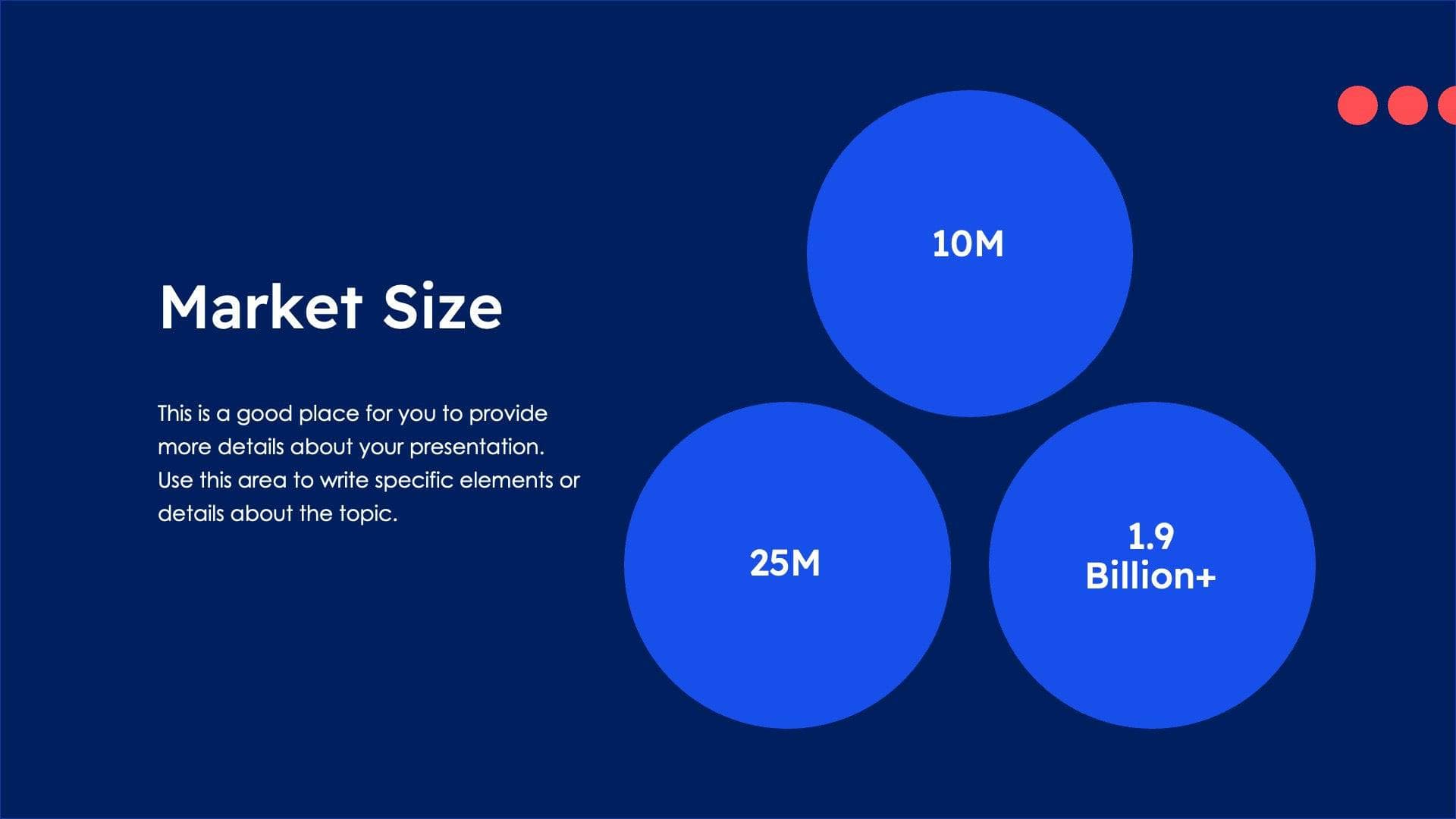 Market Size

This is a good place for you to provide more details about your presentation. Use this area to write specific elements or details about the topic.

10M

25M

1.9
Billion+